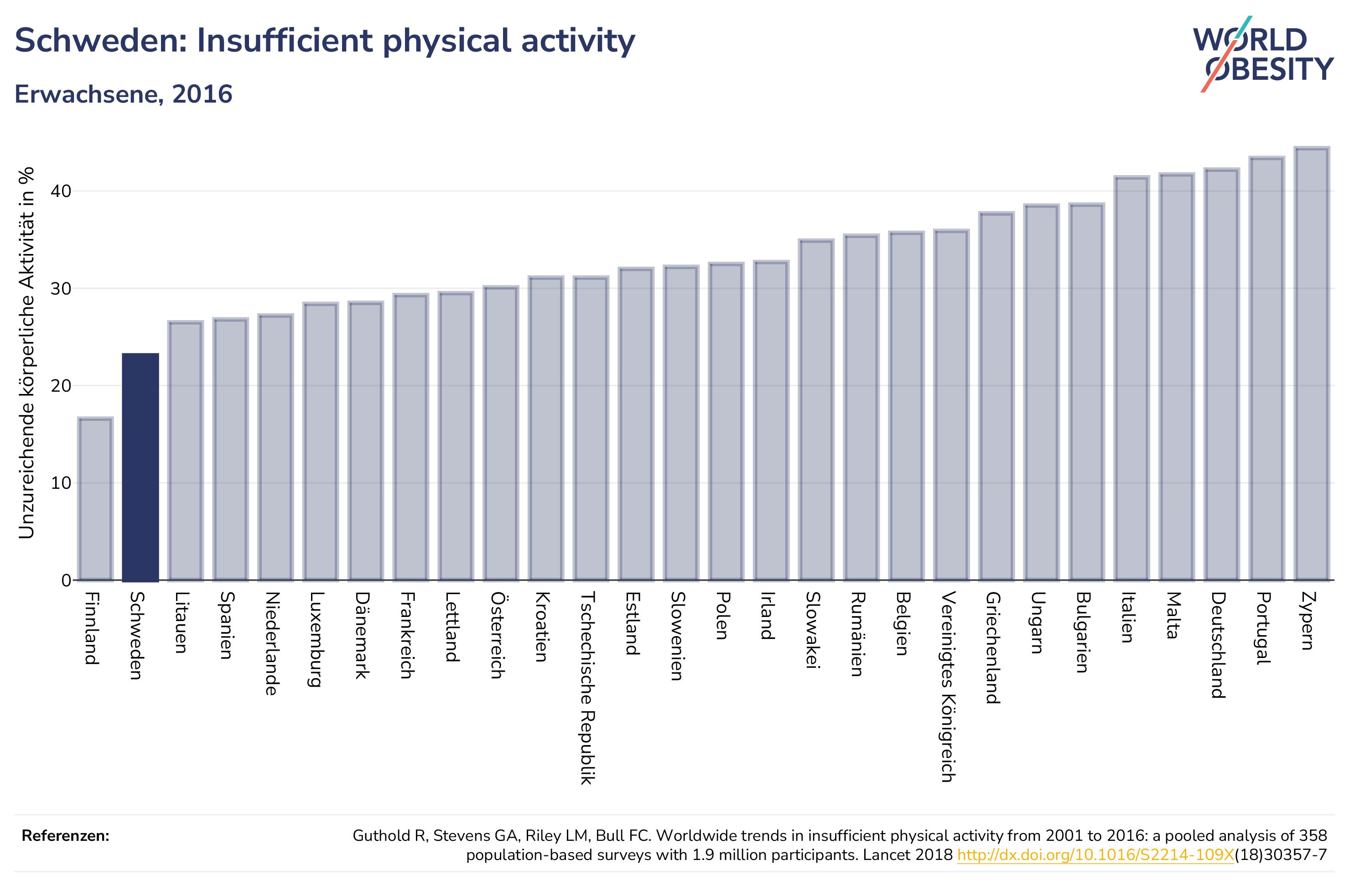 Schweden: Insufficient physical activity

Erwachsene, 2016

WORLD OBESITY

Unzureichende körperliche Aktivität in %

40
30
20
10
0

Finnland
Schweden
Litauen
Spanien
Niederlande
Luxemburg
Dänemark
Frankreich
Lettland
Österreich
Kroatien
Tschechische Republik
Estland
Slowenien
Polen
Irland
Slowakei
Rumänien
Belgien
Vereinigtes Königreich
Griechenland
Ungarn
Bulgarien
Italien
Malta
Deutschland
Portugal
Zypern

Referenzen:

Guthold R, Stevens GA, Riley LM, Bull FC. Worldwide trends in insufficient physical activity from 2001 to 2016: a pooled analysis of 358 population-based surveys with 1.9 million participants. Lancet 2018 http://dx.doi.org/10.1016/S2214-109X(18)30357-7